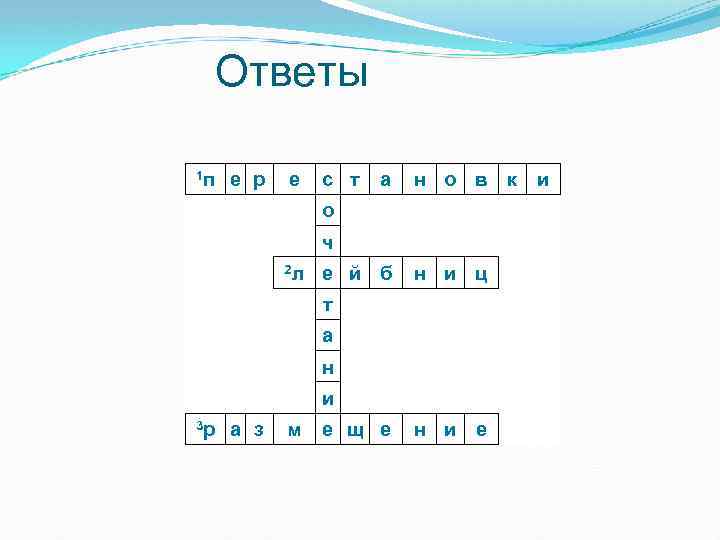 Ответы

¹п е р е с т а н о в к и
о
ч
²л е й б н и ц
т
а
н
и
³р а з м е щ е н и е